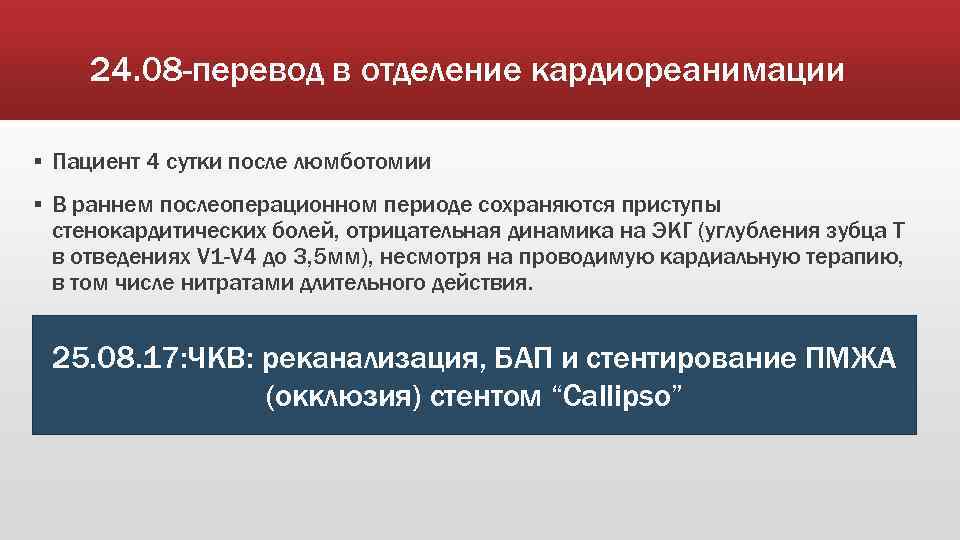 24.08-перевод в отделение кардиореанимации

▪ Пациент 4 сутки после люмботомии

▪ В раннем послеоперационном периоде сохраняются приступы стенокардитических болей, отрицательная динамика на ЭКГ (углубления зубца Т в отведениях V1-V4 до 3,5мм), несмотря на проводимую кардиальную терапию, в том числе нитратами длительного действия.

25.08.17:ЧКВ: реканализация, БАП и стентирование ПМЖА (окклюзия) стентом “Callipso”